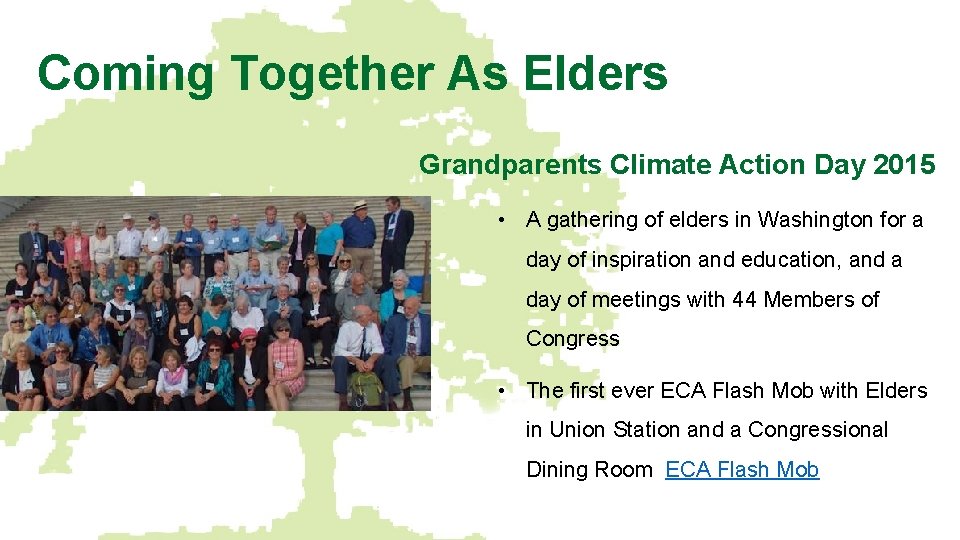 Coming Together As Elders

Grandparents Climate Action Day 2015

• A gathering of elders in Washington for a day of inspiration and education, and a day of meetings with 44 Members of Congress

• The first ever ECA Flash Mob with Elders in Union Station and a Congressional Dining Room ECA Flash Mob